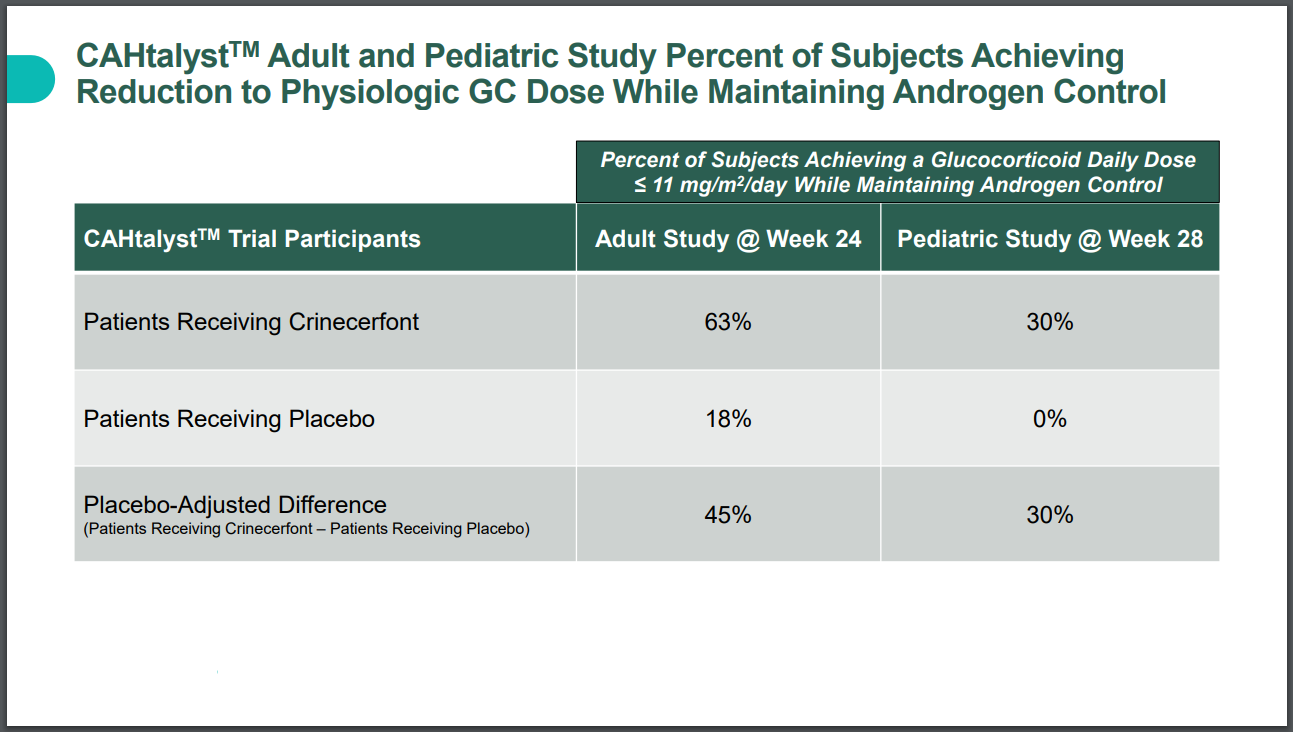 CAHtalyst$^{TM}$ Adult and Pediatric Study Percent of Subjects Achieving Reduction to Physiologic GC Dose While Maintaining Androgen Control

| | Percent of Subjects Achieving a Glucocorticoid Daily Dose ≤ 11 mg/m$^2$/day While Maintaining Androgen Control | |
|---|---|---|
| CAHtalyst$^{TM}$ Trial Participants | Adult Study @ Week 24 | Pediatric Study @ Week 28 |
| Patients Receiving Crinecerfont | 63% | 30% |
| Patients Receiving Placebo | 18% | 0% |
| Placebo-Adjusted Difference (Patients Receiving Crinecerfont – Patients Receiving Placebo) | 45% | 30% |